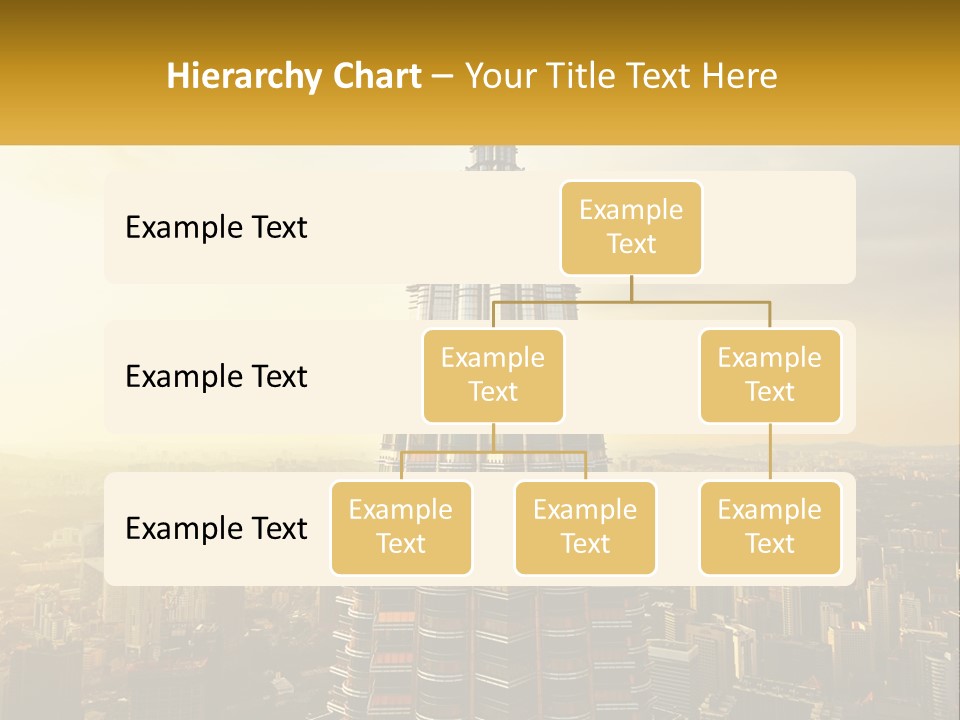 Hierarchy Chart – Your Title Text Here

Example Text

Example Text

Example Text

Example Text

Example Text

Example Text

Example Text

Example Text

Example Text